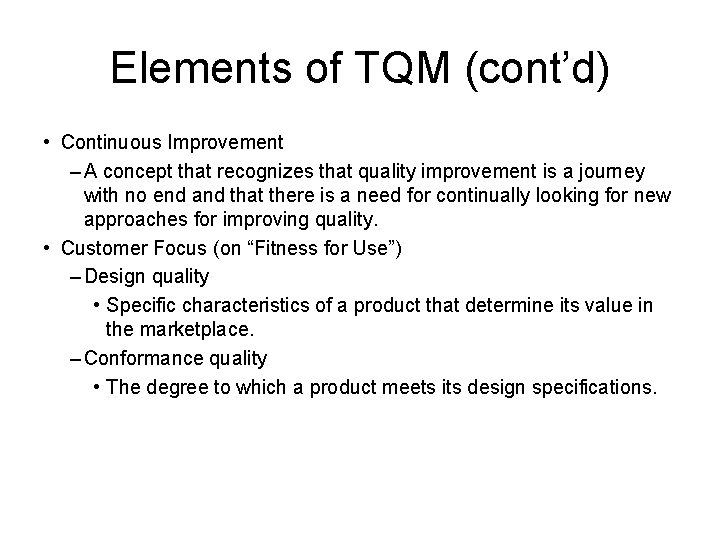 Elements of TQM (cont’d)

• Continuous Improvement
– A concept that recognizes that quality improvement is a journey with no end and that there is a need for continually looking for new approaches for improving quality.

• Customer Focus (on “Fitness for Use”)
– Design quality
• Specific characteristics of a product that determine its value in the marketplace.
– Conformance quality
• The degree to which a product meets its design specifications.